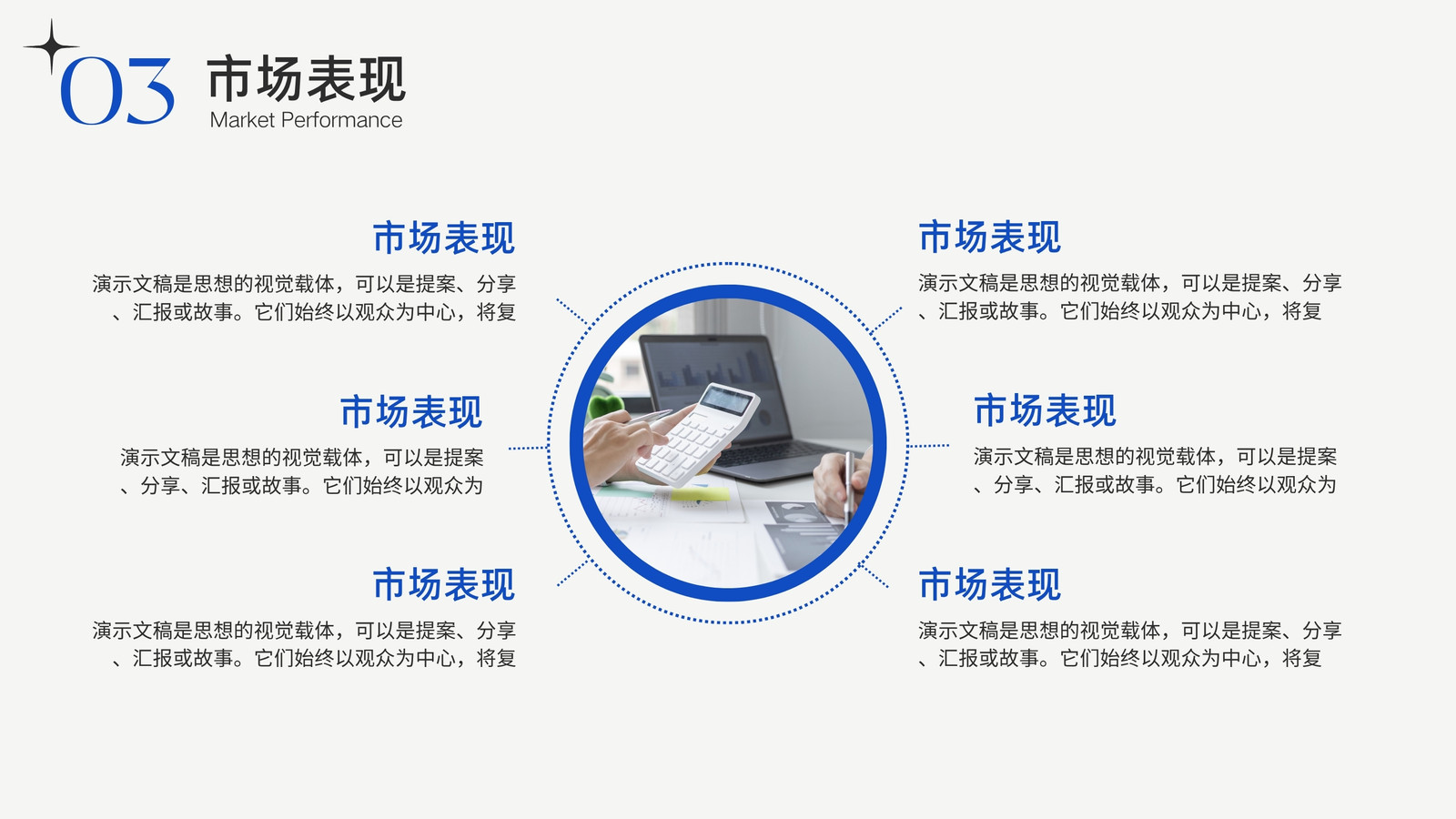 03 市场表现
Market Performance

市场表现
演示文稿是思想的视觉载体，可以是提案、分享、汇报或故事。它们始终以观众为中心，将复

市场表现
演示文稿是思想的视觉载体，可以是提案、分享、汇报或故事。它们始终以观众为

市场表现
演示文稿是思想的视觉载体，可以是提案、分享、汇报或故事。它们始终以观众为中心，将复

市场表现
演示文稿是思想的视觉载体，可以是提案、分享、汇报或故事。它们始终以观众为中心，将复

市场表现
演示文稿是思想的视觉载体，可以是提案、分享、汇报或故事。它们始终以观众为

市场表现
演示文稿是思想的视觉载体，可以是提案、分享、汇报或故事。它们始终以观众为中心，将复